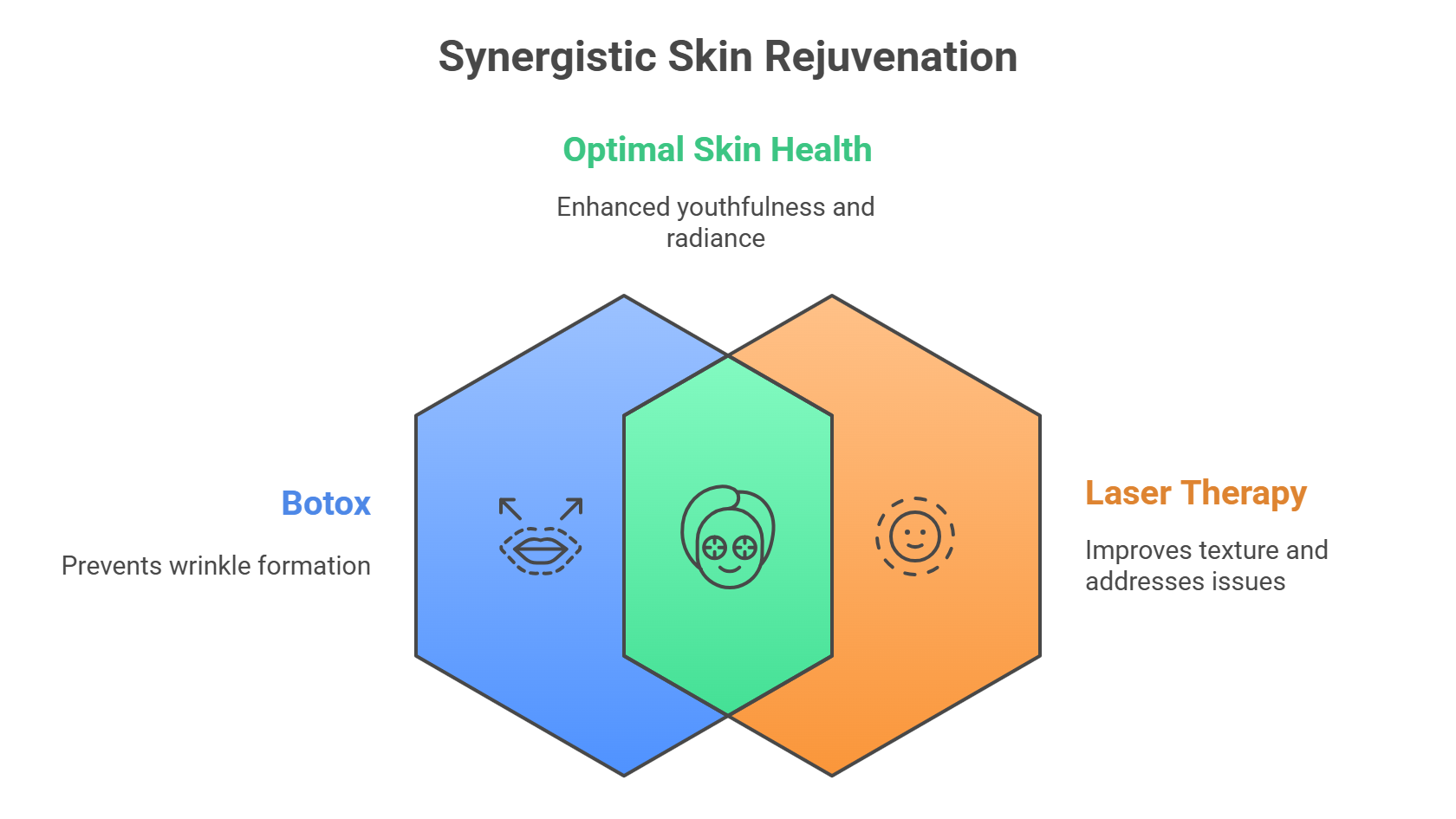 Synergistic Skin Rejuvenation

Optimal Skin Health

Enhanced youthfulness and radiance

Botox

Prevents wrinkle formation

Laser Therapy

Improves texture and addresses issues